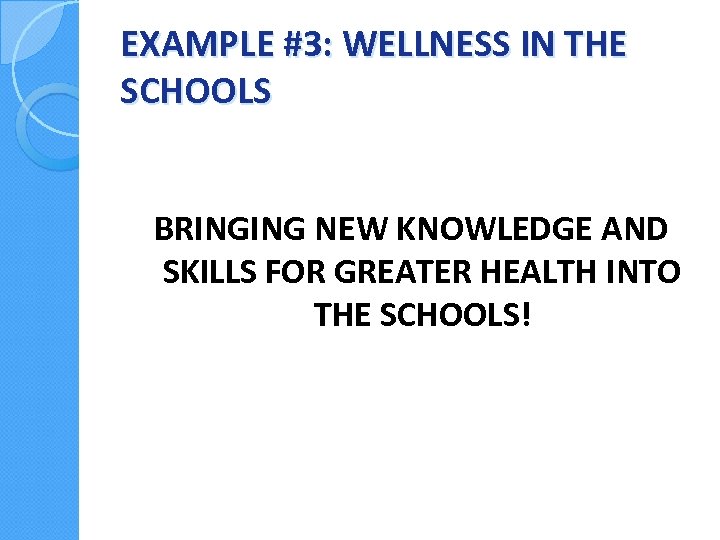 EXAMPLE #3: WELLNESS IN THE SCHOOLS

BRINGING NEW KNOWLEDGE AND SKILLS FOR GREATER HEALTH INTO THE SCHOOLS!